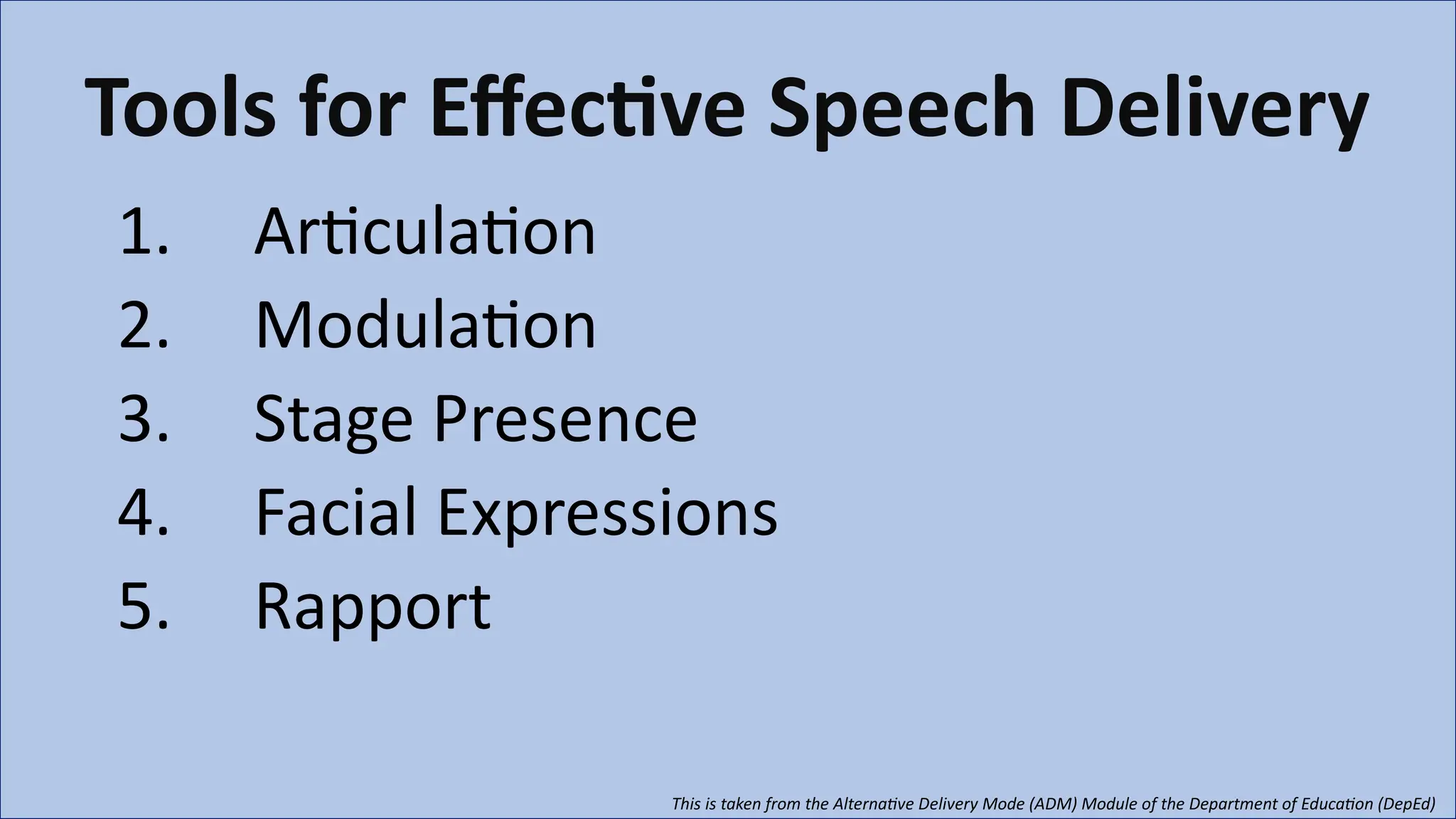 Tools for Effective Speech Delivery

1. Articulation
2. Modulation
3. Stage Presence
4. Facial Expressions
5. Rapport

This is taken from the Alternative Delivery Mode (ADM) Module of the Department of Education (DepEd)